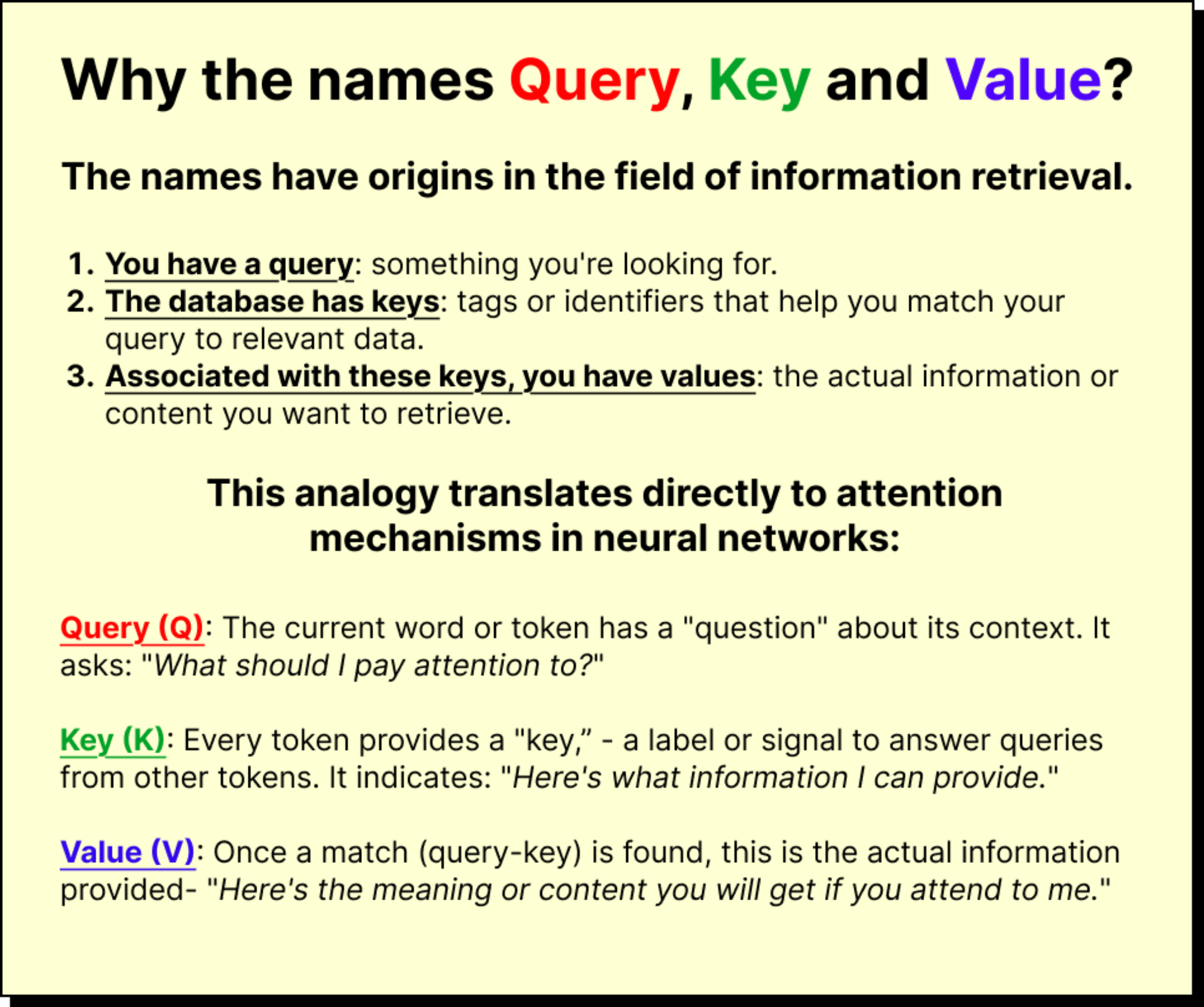 Why the names Query, Key and Value?

The names have origins in the field of information retrieval.

1. You have a query: something you're looking for.
2. The database has keys: tags or identifiers that help you match your query to relevant data.
3. Associated with these keys, you have values: the actual information or content you want to retrieve.

This analogy translates directly to attention mechanisms in neural networks:

Query (Q): The current word or token has a "question" about its context. It asks: "What should I pay attention to?"

Key (K): Every token provides a "key,” - a label or signal to answer queries from other tokens. It indicates: "Here's what information I can provide."

Value (V): Once a match (query-key) is found, this is the actual information provided- "Here's the meaning or content you will get if you attend to me."